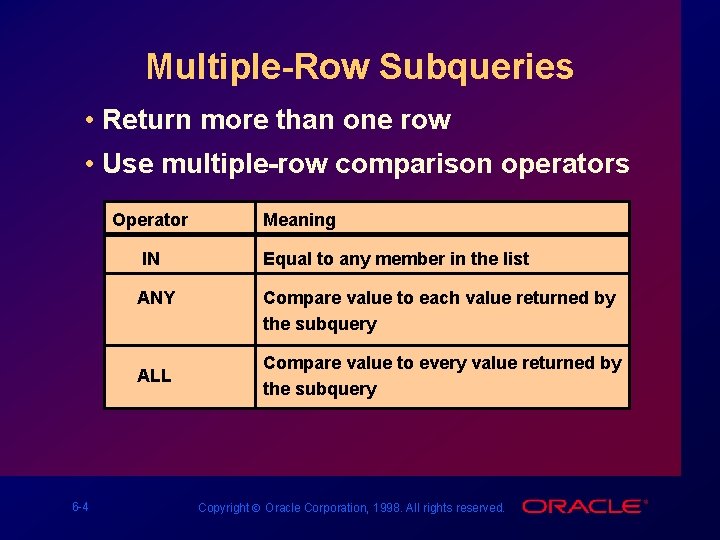 Multiple-Row Subqueries

• Return more than one row
• Use multiple-row comparison operators

| Operator | Meaning |
|---|---|
| IN | Equal to any member in the list |
| ANY | Compare value to each value returned by the subquery |
| ALL | Compare value to every value returned by the subquery |

6-4

Copyright © Oracle Corporation, 1998. All rights reserved.

ORACLE®